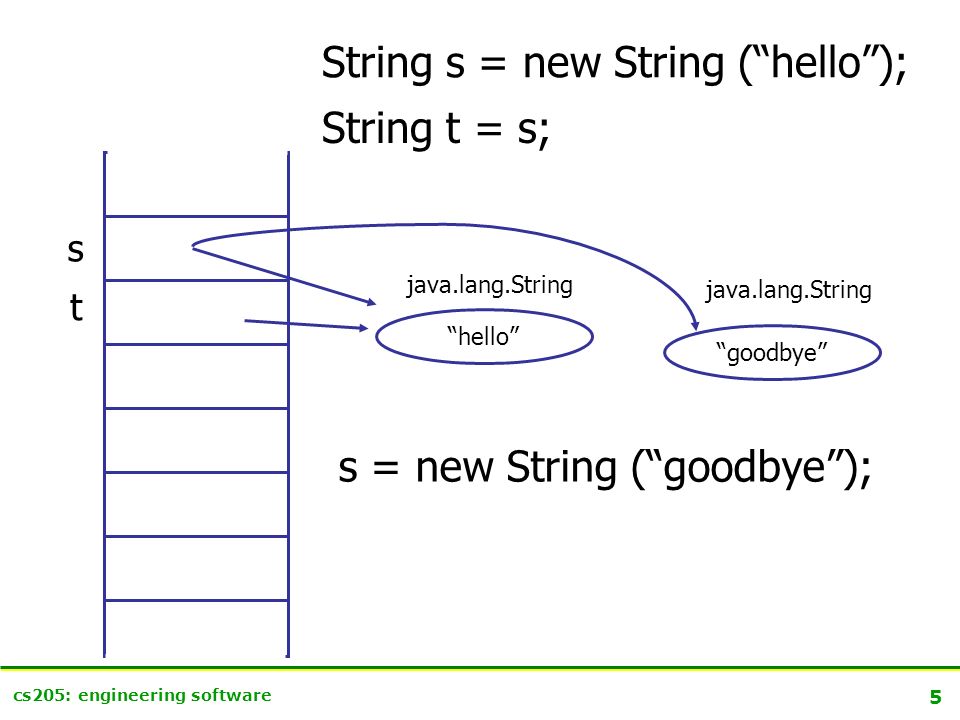 String s = new String (“hello”);
String t = s;

s
t

java.lang.String
“hello”

java.lang.String
“goodbye”

s = new String (“goodbye”);

cs205: engineering software

5